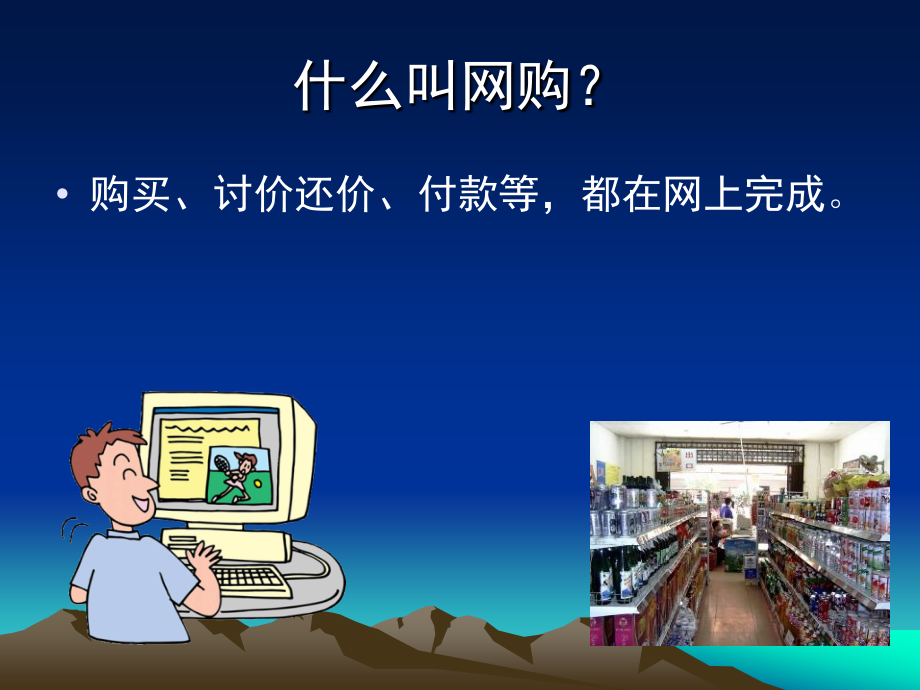 什么叫网购？

• 购买、讨价还价、付款等，都在网上完成。

出口